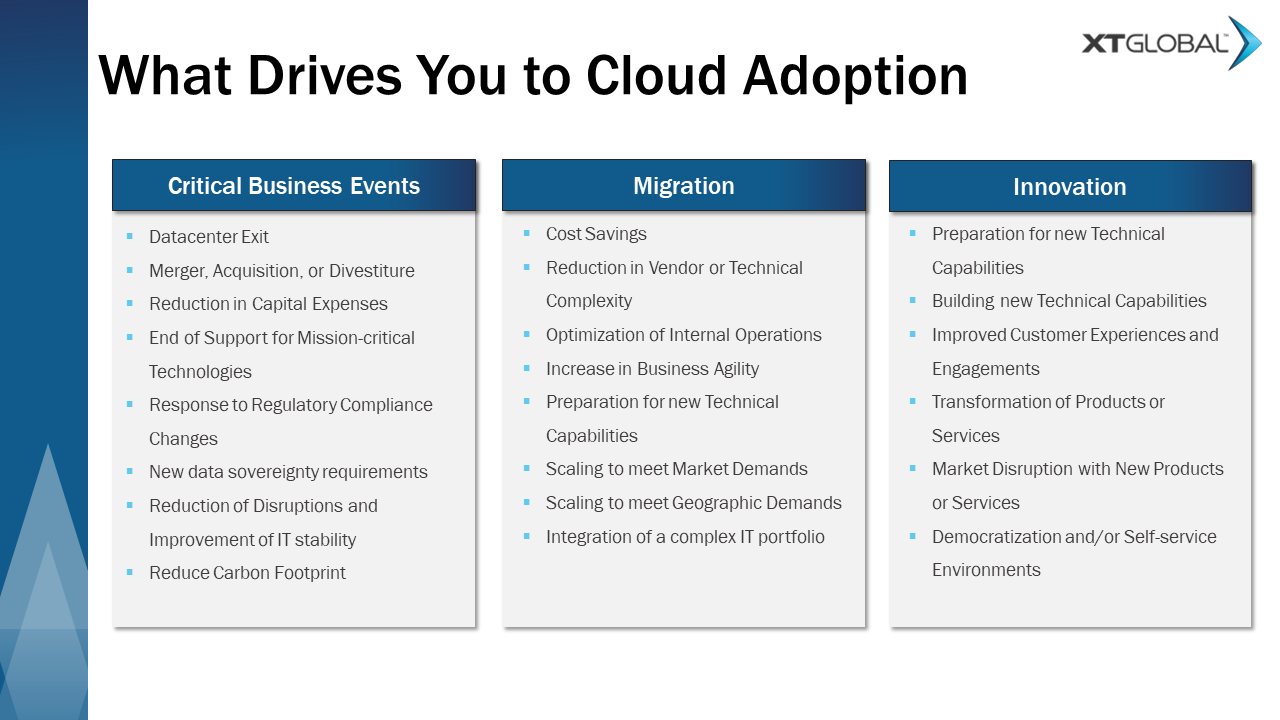 XTGLOBAL™

What Drives You to Cloud Adoption

Critical Business Events

- Datacenter Exit
- Merger, Acquisition, or Divestiture
- Reduction in Capital Expenses
- End of Support for Mission-critical Technologies
- Response to Regulatory Compliance Changes
- New data sovereignty requirements
- Reduction of Disruptions and Improvement of IT stability
- Reduce Carbon Footprint

Migration

- Cost Savings
- Reduction in Vendor or Technical Complexity
- Optimization of Internal Operations
- Increase in Business Agility
- Preparation for new Technical Capabilities
- Scaling to meet Market Demands
- Scaling to meet Geographic Demands
- Integration of a complex IT portfolio

Innovation

- Preparation for new Technical Capabilities
- Building new Technical Capabilities
- Improved Customer Experiences and Engagements
- Transformation of Products or Services
- Market Disruption with New Products or Services
- Democratization and/or Self-service Environments